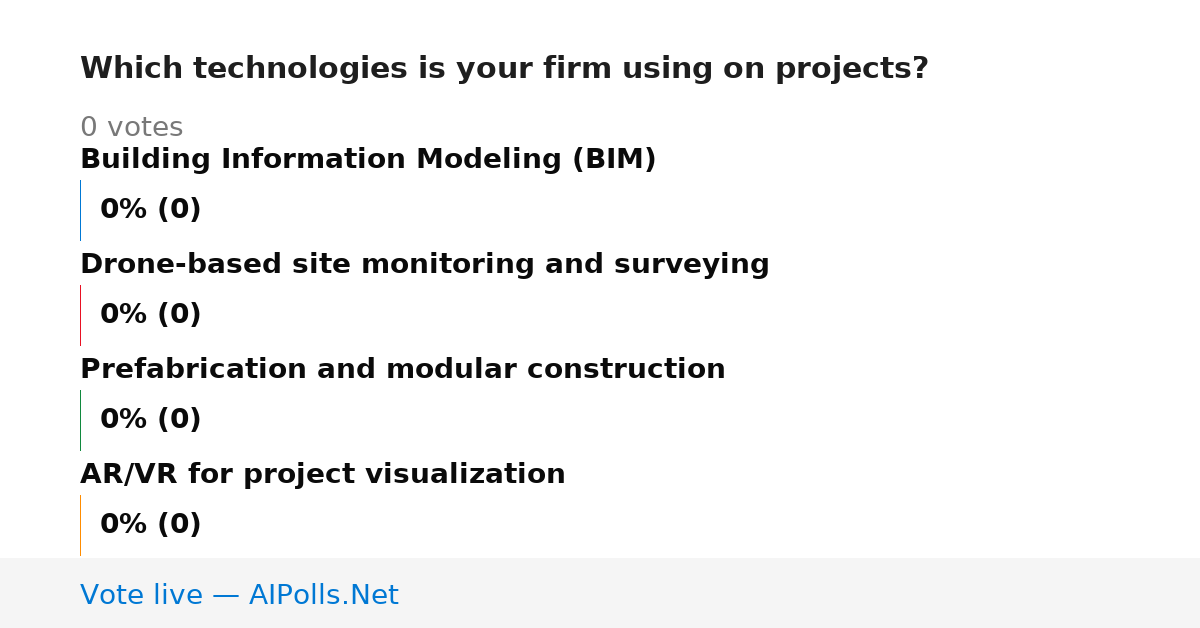 Which technologies is your firm using on projects?

0 votes

Building Information Modeling (BIM)

0% (0)

Drone-based site monitoring and surveying

0% (0)

Prefabrication and modular construction

0% (0)

AR/VR for project visualization

0% (0)

Vote live — AIPolls.Net